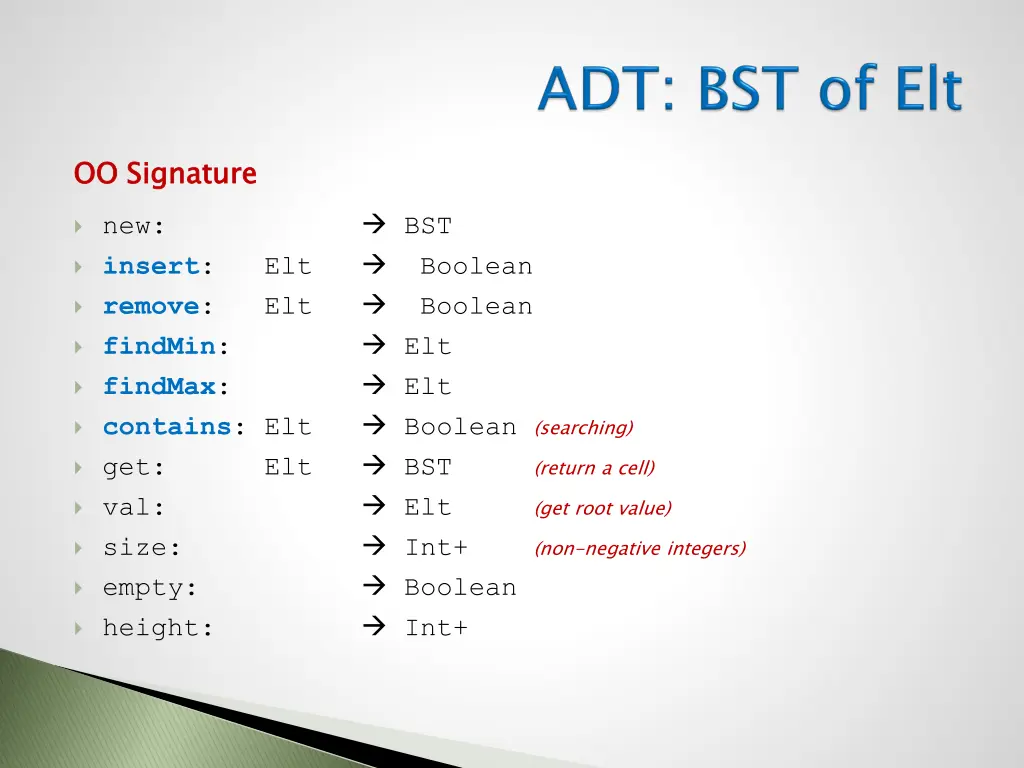 ADT: BST of Elt

OO Signature

new: → BST
insert: Elt → Boolean
remove: Elt → Boolean
findMin: → Elt
findMax: → Elt
contains: Elt → Boolean (searching)
get: Elt → BST (return a cell)
val: → Elt (get root value)
size: → Int+ (non-negative integers)
empty: → Boolean
height: → Int+